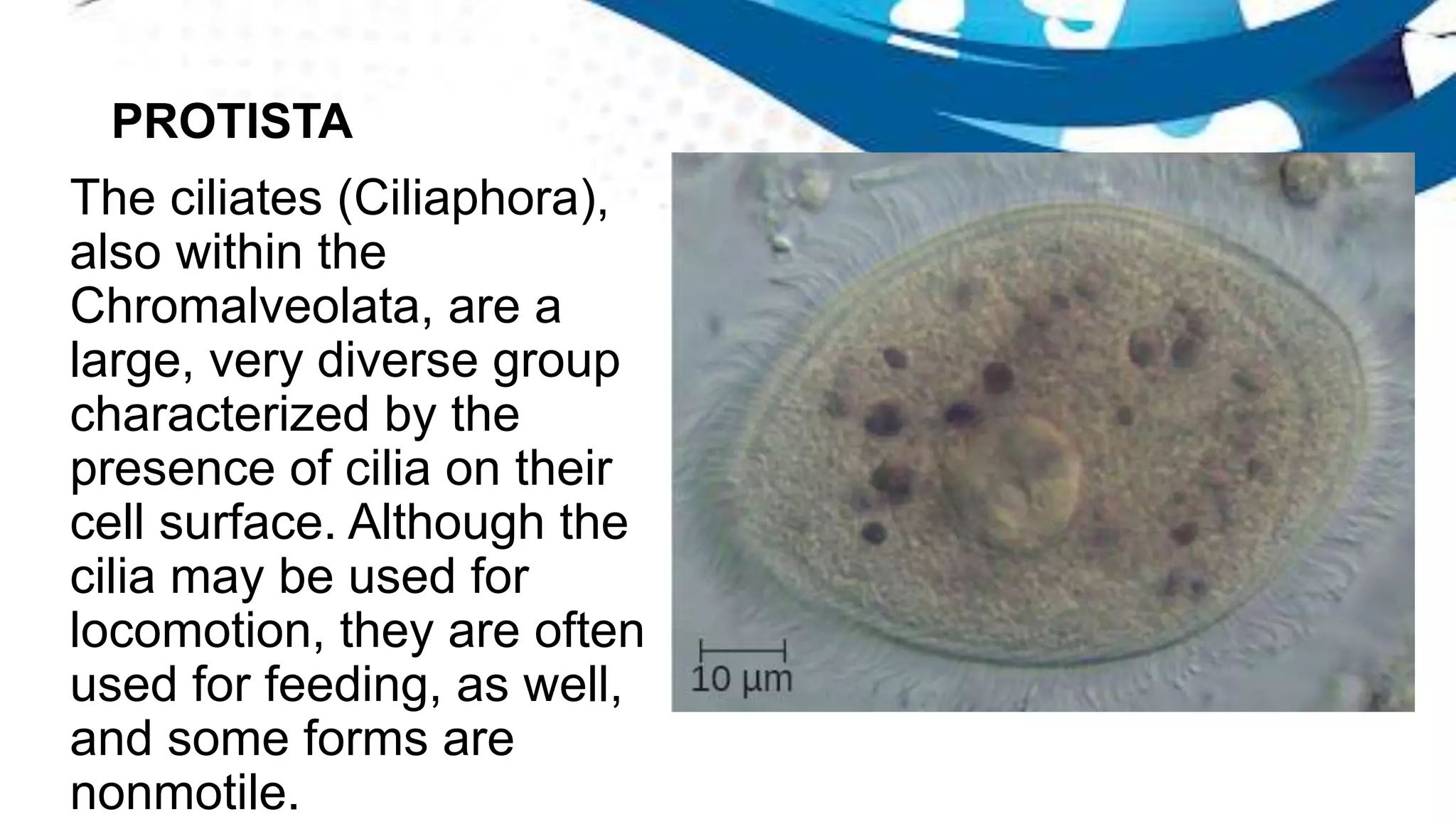 PROTISTA

The ciliates (Ciliaphora), also within the Chromalveolata, are a large, very diverse group characterized by the presence of cilia on their cell surface. Although the cilia may be used for locomotion, they are often used for feeding, as well, and some forms are nonmotile.

10 µm